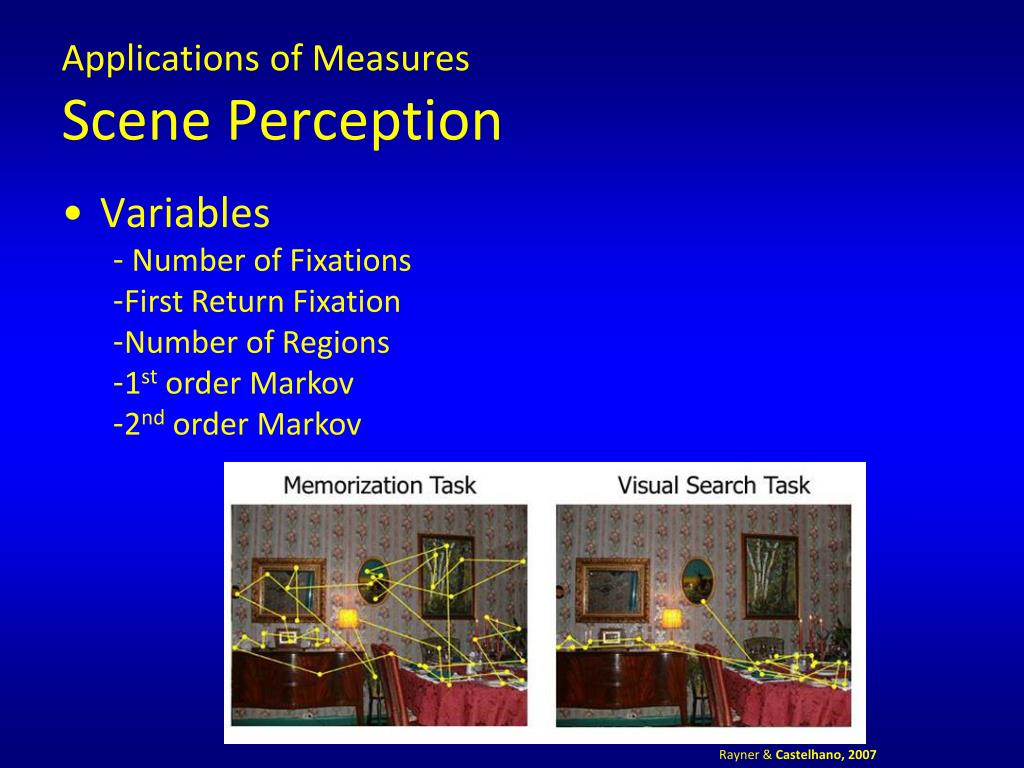 Applications of Measures
Scene Perception

• Variables
- Number of Fixations
-First Return Fixation
-Number of Regions
-1$^{st}$ order Markov
-2$^{nd}$ order Markov

Memorization Task

Visual Search Task

Rayner & Castelhano, 2007